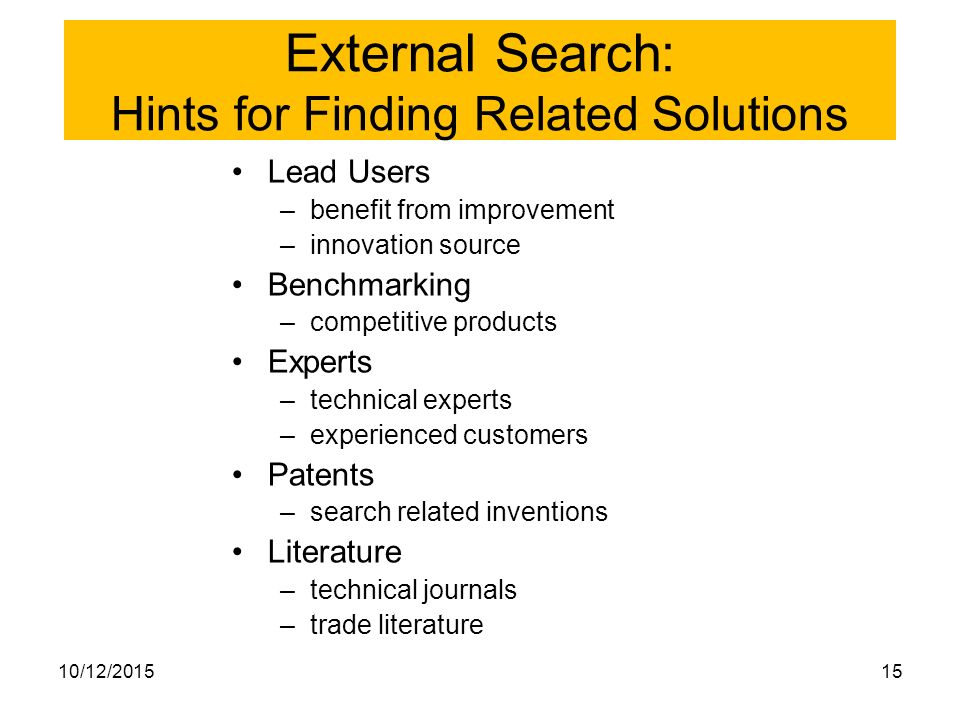 External Search:
Hints for Finding Related Solutions

• Lead Users
– benefit from improvement
– innovation source
• Benchmarking
– competitive products
• Experts
– technical experts
– experienced customers
• Patents
– search related inventions
• Literature
– technical journals
– trade literature

10/12/2015

15